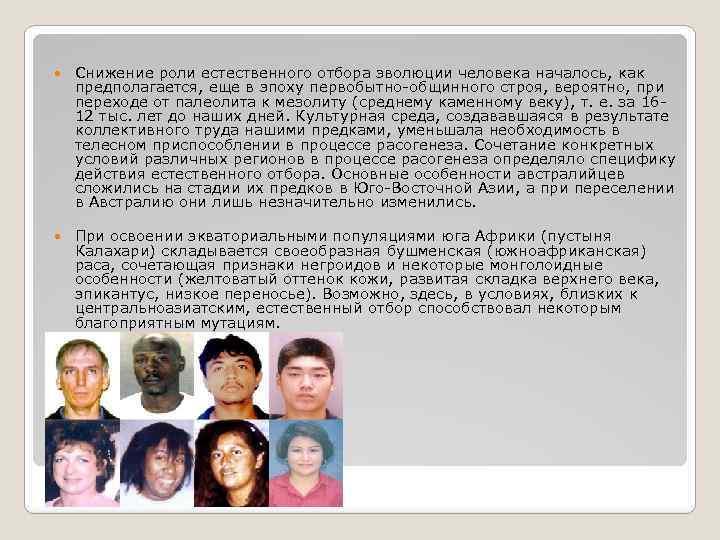 Снижение роли естественного отбора эволюции человека началось, как предполагается, еще в эпоху первобытно-общинного строя, вероятно, при переходе от палеолита к мезолиту (среднему каменному веку), т. е. за 16-12 тыс. лет до наших дней. Культурная среда, создававшаяся в результате коллективного труда нашими предками, уменьшала необходимость в телесном приспособлении в процессе расогенеза. Сочетание конкретных условий различных регионов в процессе расогенеза определяло специфику действия естественного отбора. Основные особенности австралийцев сложились на стадии их предков в Юго-Восточной Азии, а при переселении в Австралию они лишь незначительно изменились.

При освоении экваториальными популяциями юга Африки (пустыня Калахари) складывается своеобразная бушменская (южноафриканская) раса, сочетающая признаки негроидов и некоторые монголоидные особенности (желтоватый оттенок кожи, развитая складка верхнего века, эпикантус, низкое переносье). Возможно, здесь, в условиях, близких к центральноазиатским, естественный отбор способствовал некоторым благоприятным мутациям.